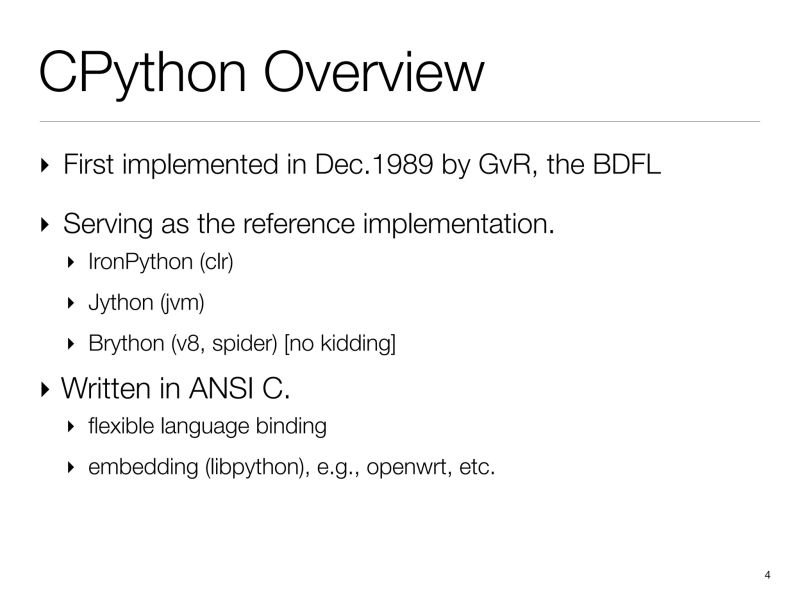 CPython Overview

‣ First implemented in Dec.1989 by GvR, the BDFL

‣ Serving as the reference implementation.

‣ IronPython (clr)

‣ Jython (jvm)

‣ Brython (v8, spider) [no kidding]

‣ Written in ANSI C.

‣ flexible language binding

‣ embedding (libpython), e.g., openwrt, etc.

4